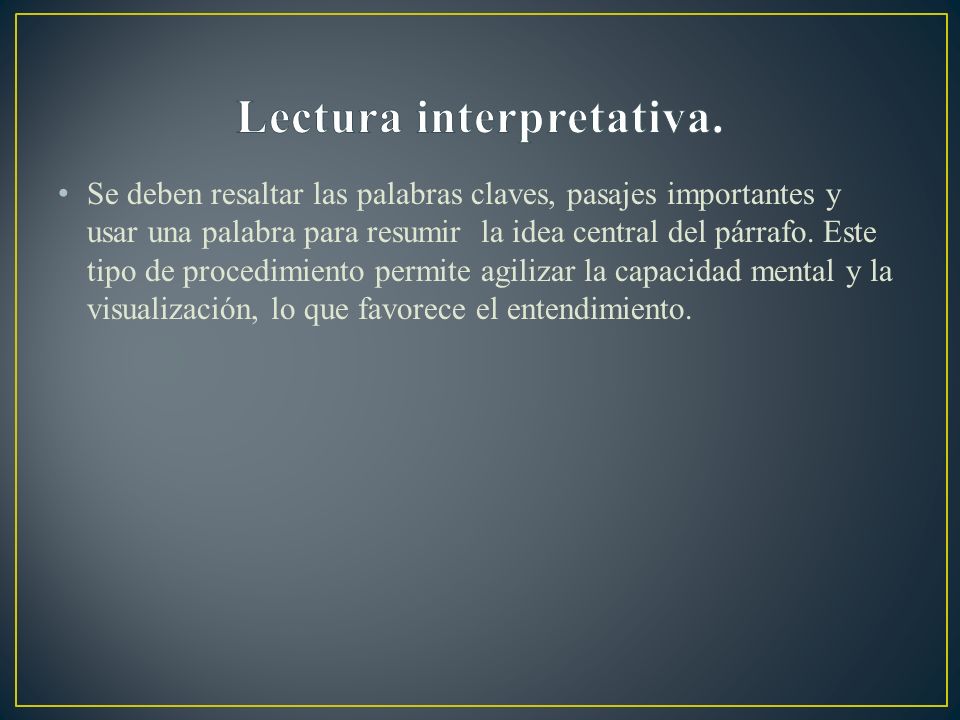 Lectura interpretativa.

• Se deben resaltar las palabras claves, pasajes importantes y usar una palabra para resumir la idea central del párrafo. Este tipo de procedimiento permite agilizar la capacidad mental y la visualización, lo que favorece el entendimiento.